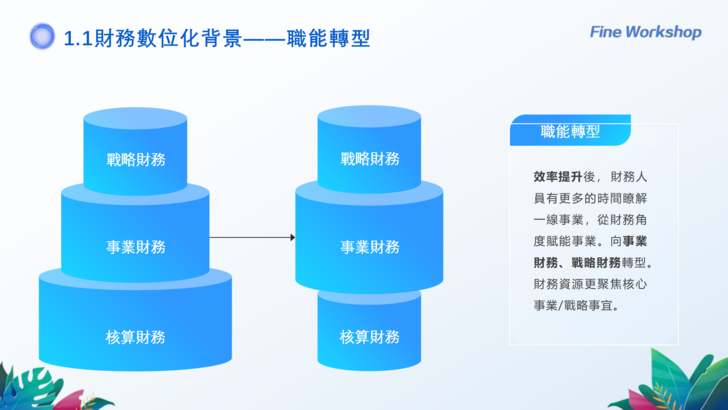 1.1財務數位化背景——職能轉型

Fine Workshop

戰略財務

事業財務

核算財務

戰略財務

事業財務

核算財務

職能轉型

效率提升後，財務人員有更多的時間瞭解一線事業，從財務角度賦能事業。向事業財務、戰略財務轉型。財務資源更聚焦核心事業/戰略事宜。